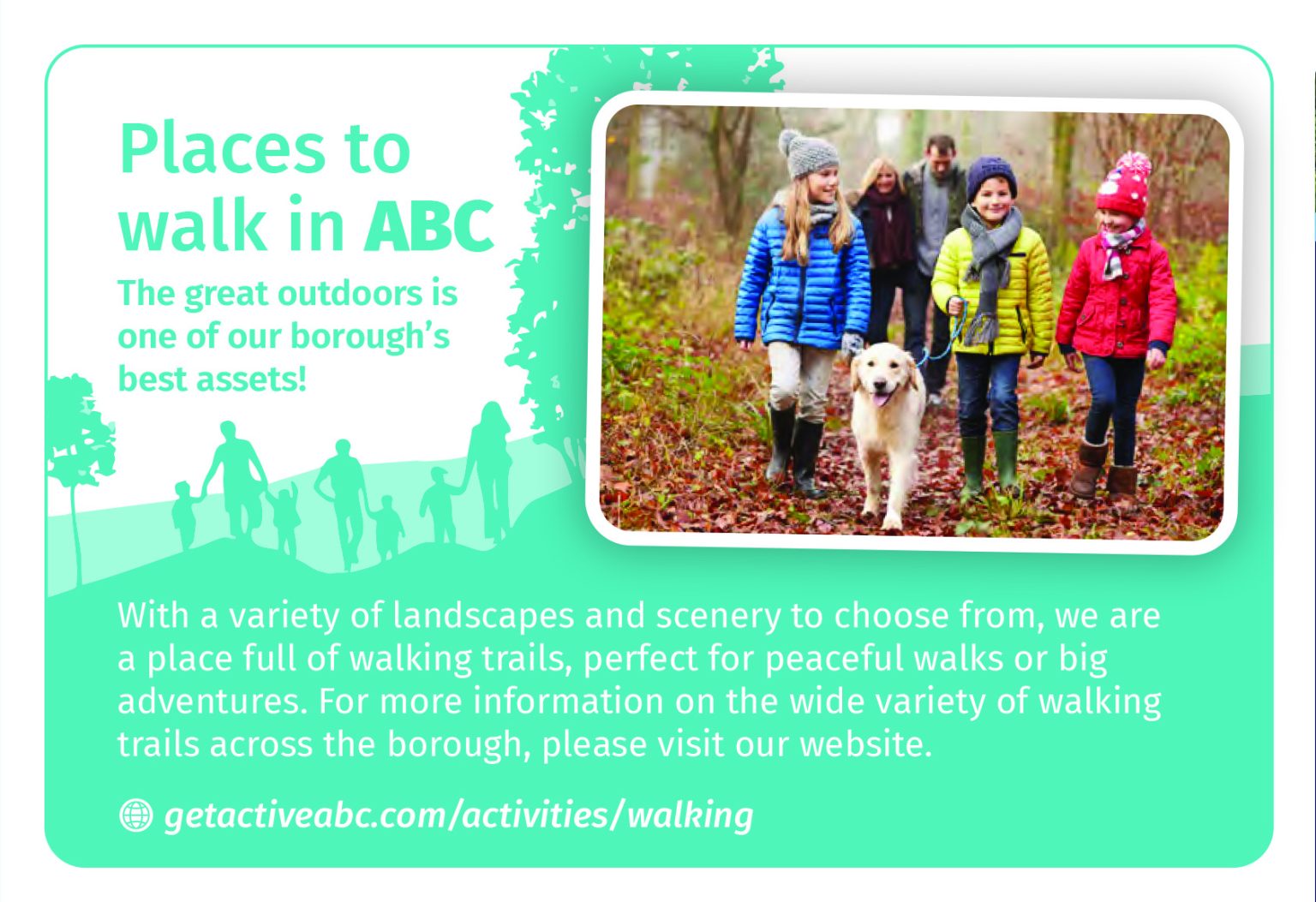 Places to walk in ABC

The great outdoors is one of our borough's best assets!

With a variety of landscapes and scenery to choose from, we are a place full of walking trails, perfect for peaceful walks or big adventures. For more information on the wide variety of walking trails across the borough, please visit our website.

getactiveabc.com/activities/walking